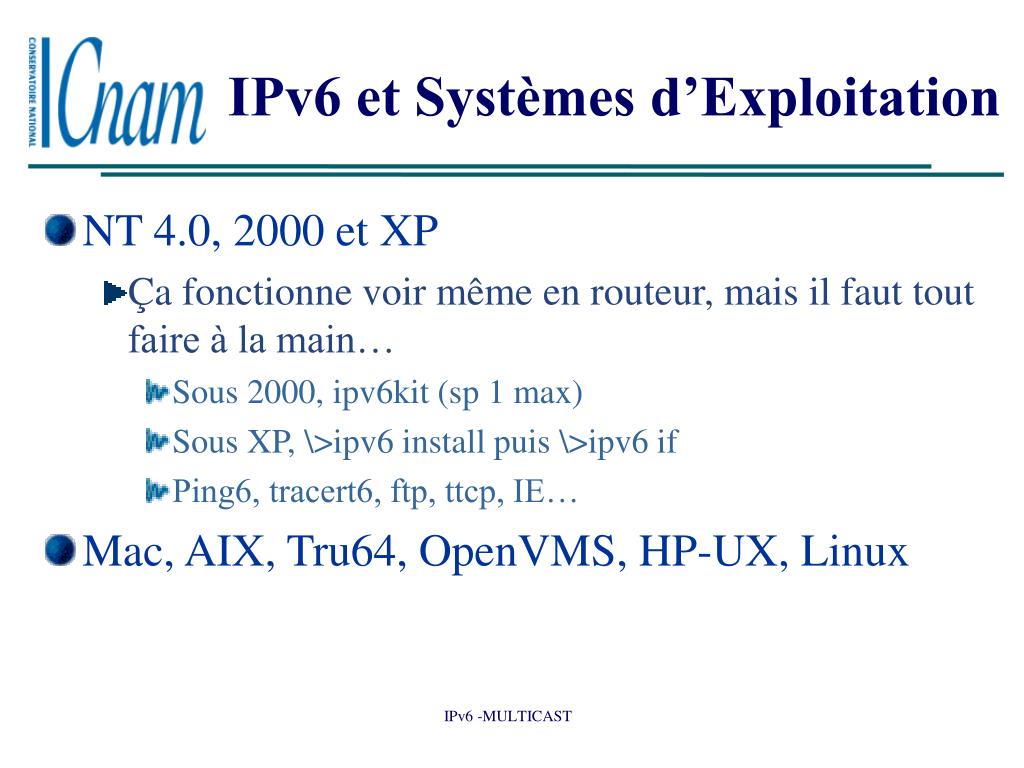 CONSERVATOIRE NATIONAL
Cnam

IPv6 et Systèmes d'Exploitation

NT 4.0, 2000 et XP

Ça fonctionne voir même en routeur, mais il faut tout faire à la main…

Sous 2000, ipv6kit (sp 1 max)

Sous XP, \>ipv6 install puis \>ipv6 if

Ping6, tracert6, ftp, ttcp, IE…

Mac, AIX, Tru64, OpenVMS, HP-UX, Linux

IPv6 -MULTICAST